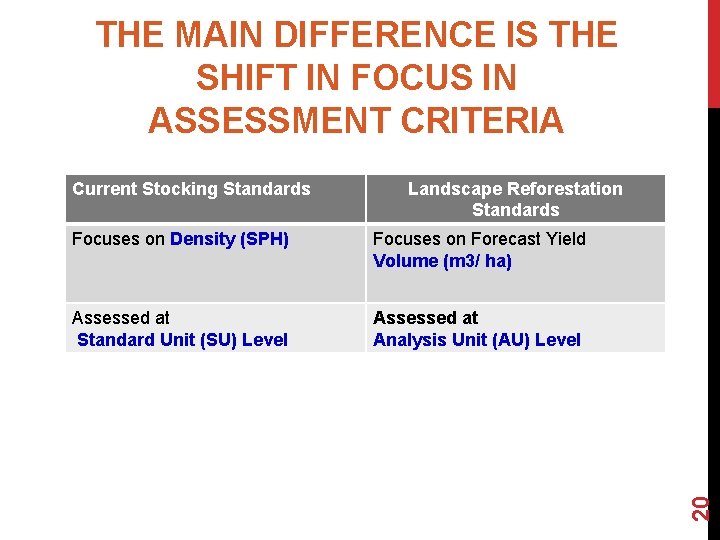 THE MAIN DIFFERENCE IS THE SHIFT IN FOCUS IN ASSESSMENT CRITERIA

| Current Stocking Standards | Landscape Reforestation Standards |
|---|---|
| Focuses on Density (SPH) | Focuses on Forecast Yield Volume (m3/ ha) |
| Assessed at Standard Unit (SU) Level | Assessed at Analysis Unit (AU) Level |

20